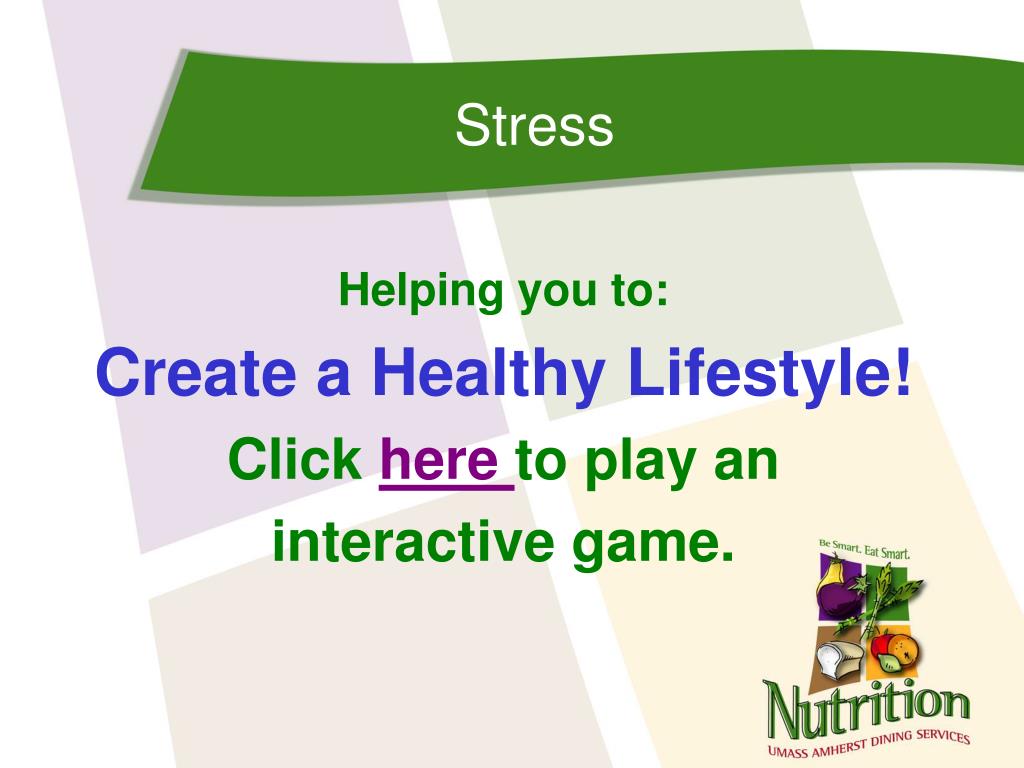 Stress

Helping you to:

Create a Healthy Lifestyle!

Click here to play an interactive game.

Be Smart. Eat Smart.

Nutrition

UMASS AMHERST DINING SERVICES